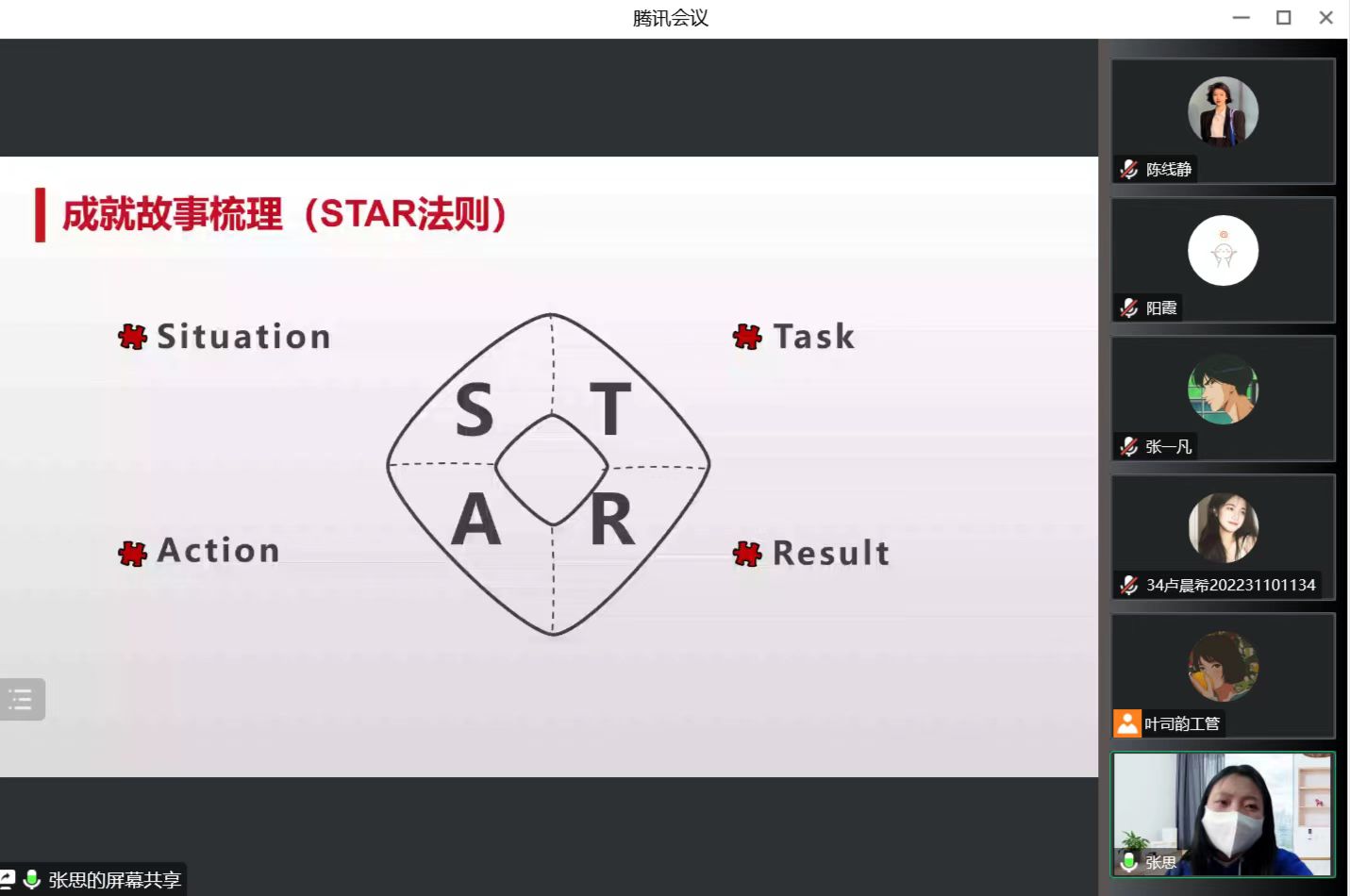 腾讯会议

成就故事梳理（STAR法则）

Situation

Task

S T A R

Action

Result

陈线静

阳霞

张一凡

34卢晨希202231101134

叶司韵工管

张思

张思的屏幕共享